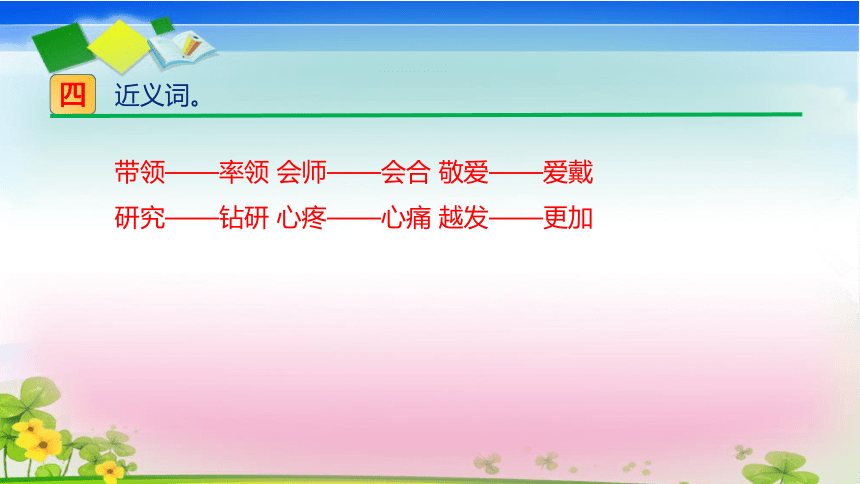 四 近义词。

带领——率领 会师——会合 敬爱——爱戴

研究——钻研 心疼——心痛 越发——更加